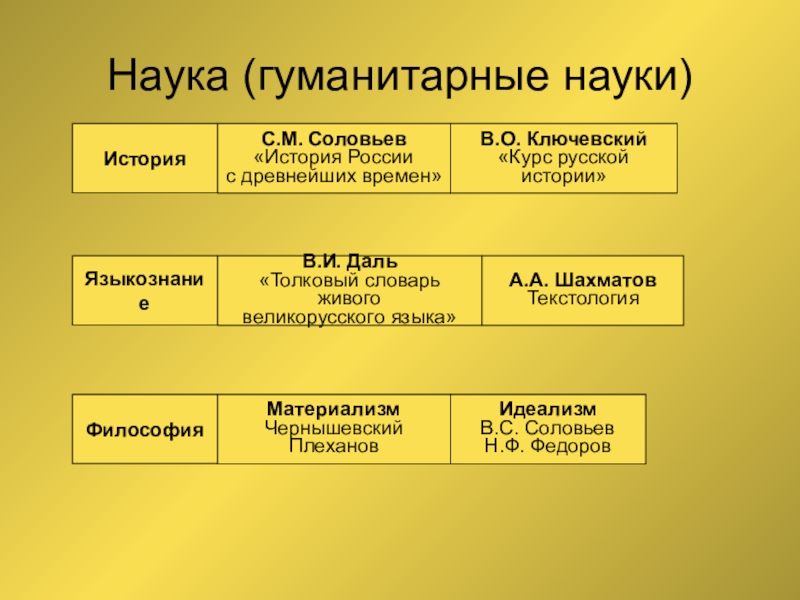 Наука (гуманитарные науки)

| История | С.М. Соловьев «История России с древнейших времен» | В.О. Ключевский «Курс русской истории» |
|---|---|---|

| Языкознание | В.И. Даль «Толковый словарь живого великорусского языка» | А.А. Шахматов Текстология |
|---|---|---|

| Философия | Материализм Чернышевский Плеханов | Идеализм В.С. Соловьев Н.Ф. Федоров |
|---|---|---|